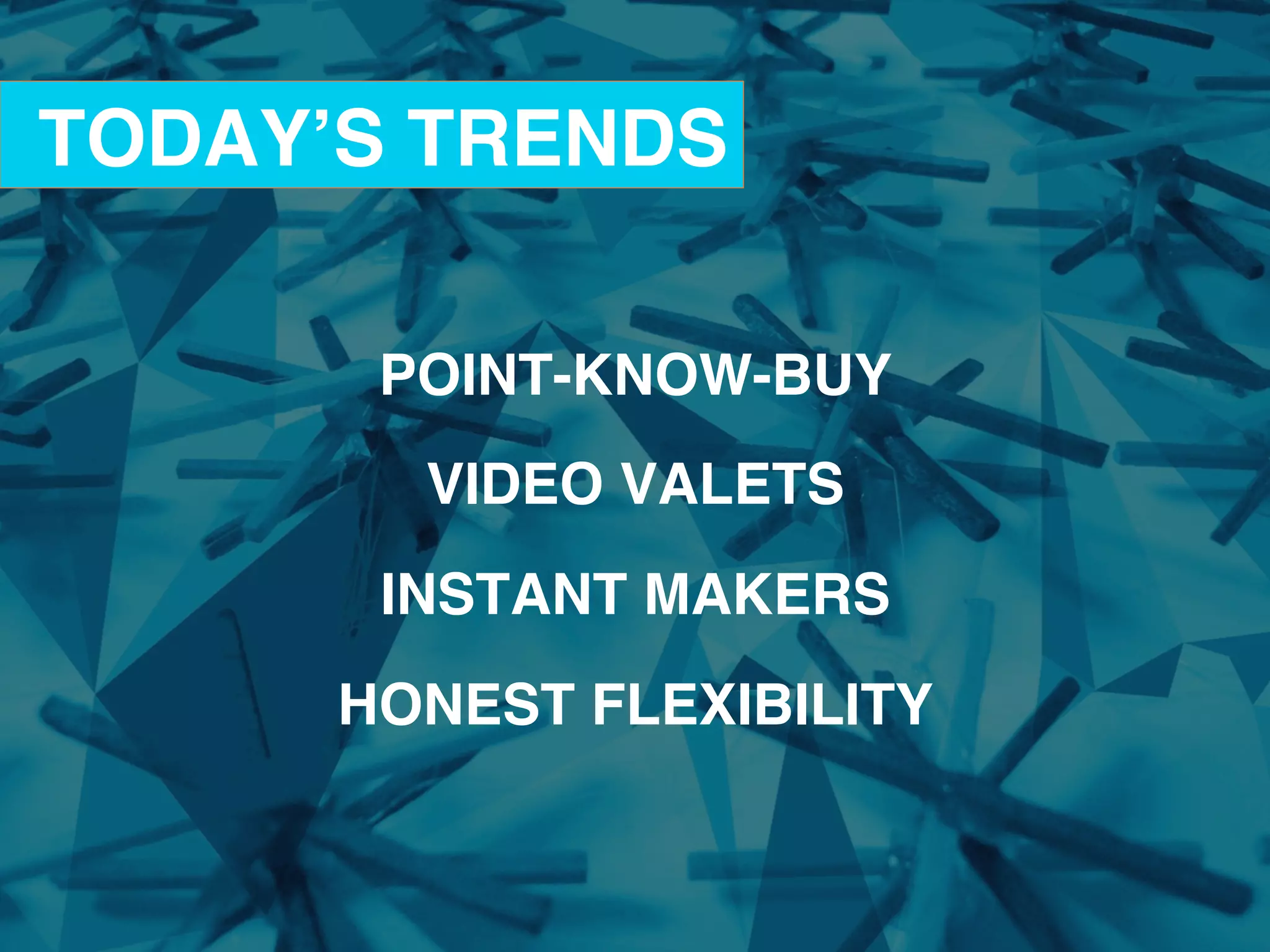 TODAY’S TRENDS

POINT-KNOW-BUY

VIDEO VALETS

INSTANT MAKERS

HONEST FLEXIBILITY